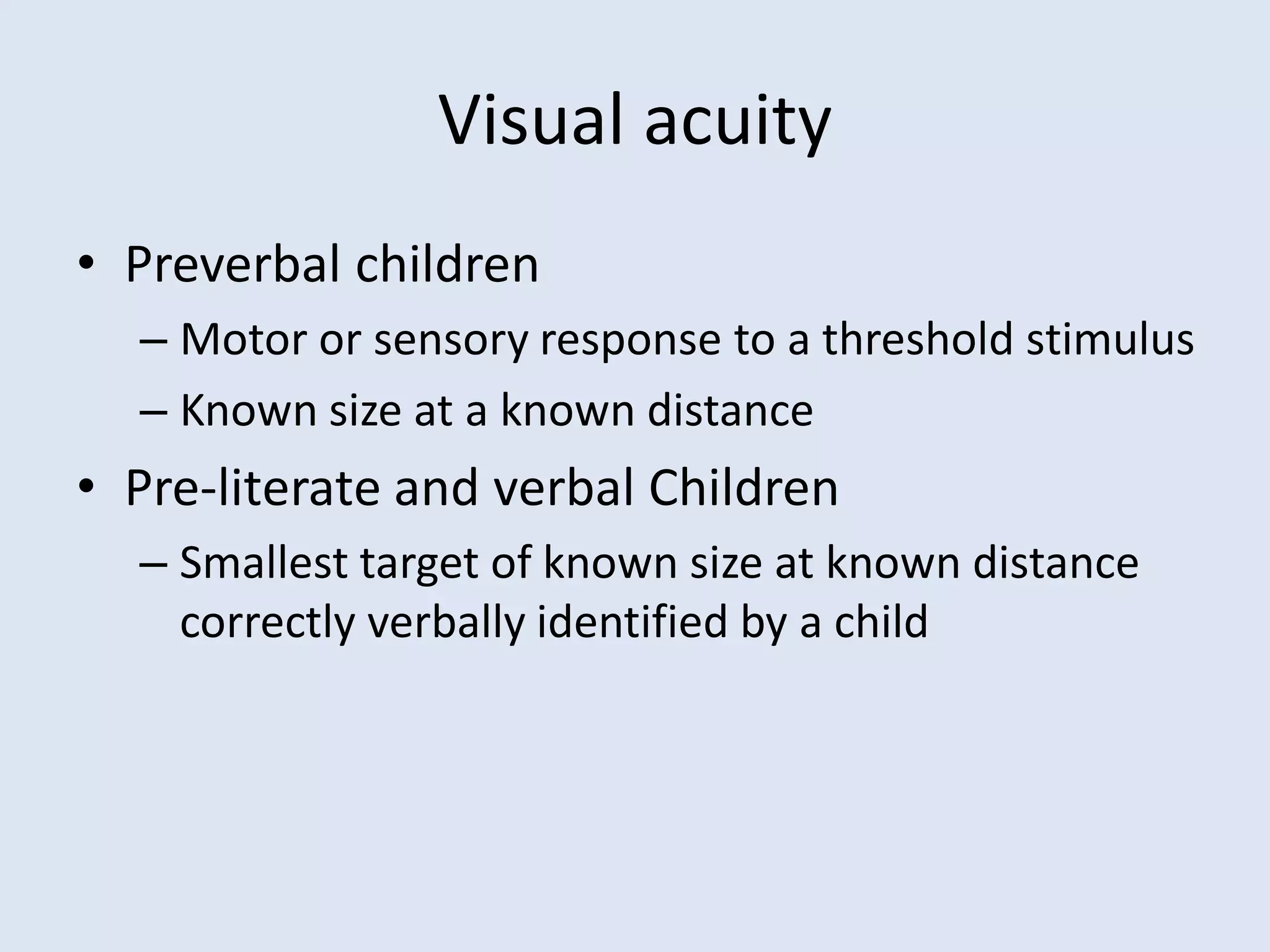 Visual acuity

• Preverbal children
– Motor or sensory response to a threshold stimulus
– Known size at a known distance
• Pre-literate and verbal Children
– Smallest target of known size at known distance correctly verbally identified by a child